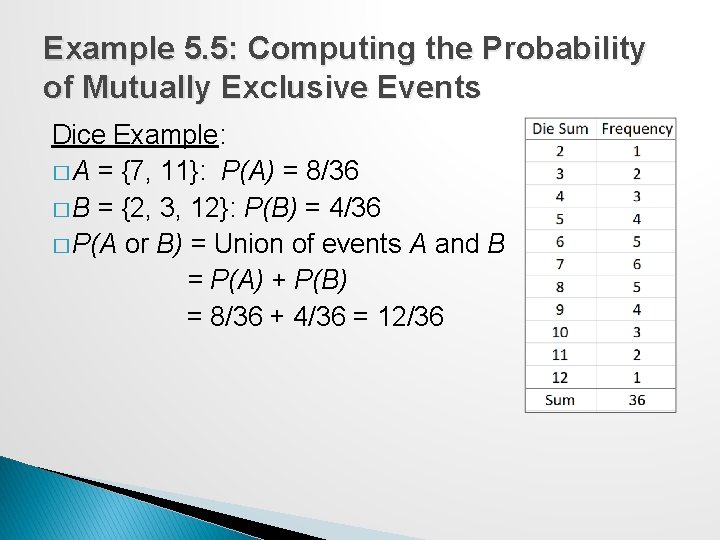 Example 5.5: Computing the Probability of Mutually Exclusive Events

Dice Example:

□ $A = \{7, 11\}$: $P(A) = 8/36$

□ $B = \{2, 3, 12\}$: $P(B) = 4/36$

□ $P(A \text{ or } B)$ = Union of events $A$ and $B$

$= P(A) + P(B)$

$= 8/36 + 4/36 = 12/36$

| Die Sum | Frequency |
|---|---|
| 2 | 1 |
| 3 | 2 |
| 4 | 3 |
| 5 | 4 |
| 6 | 5 |
| 7 | 6 |
| 8 | 5 |
| 9 | 4 |
| 10 | 3 |
| 11 | 2 |
| 12 | 1 |
| Sum | 36 |